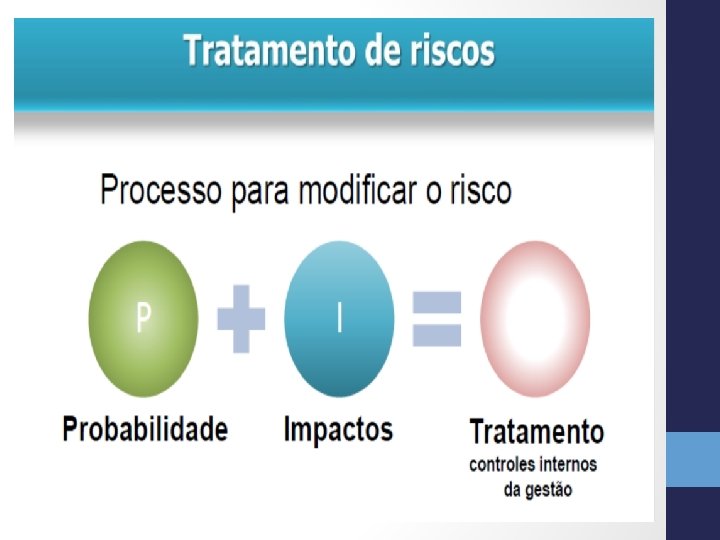 Tratamento de riscos

Processo para modificar o risco

P

I

Probabilidade

Impactos

Tratamento
controles internos da gestão